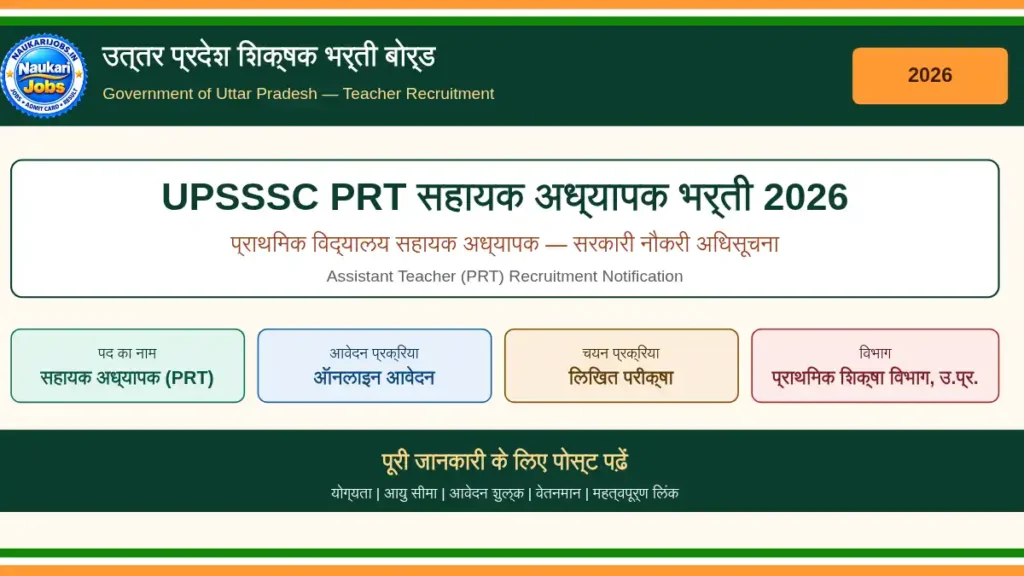 NAUKARIJOBS.IN
Naukari Jobs
JOBS • ADMIT CARD • RESULT

उत्तर प्रदेश शिक्षक भर्ती बोर्ड
Government of Uttar Pradesh — Teacher Recruitment

2026

UPSSSC PRT सहायक अध्यापक भर्ती 2026
प्राथमिक विद्यालय सहायक अध्यापक — सरकारी नौकरी अधिसूचना
Assistant Teacher (PRT) Recruitment Notification

पद का नाम
सहायक अध्यापक (PRT)

आवेदन प्रक्रिया
ऑनलाइन आवेदन

चयन प्रक्रिया
लिखित परीक्षा

विभाग
प्राथमिक शिक्षा विभाग, उ.प्र.

पूरी जानकारी के लिए पोस्ट पढ़ें
योग्यता | आयु सीमा | आवेदन शुल्क | वेतनमान | महत्वपूर्ण लिंक